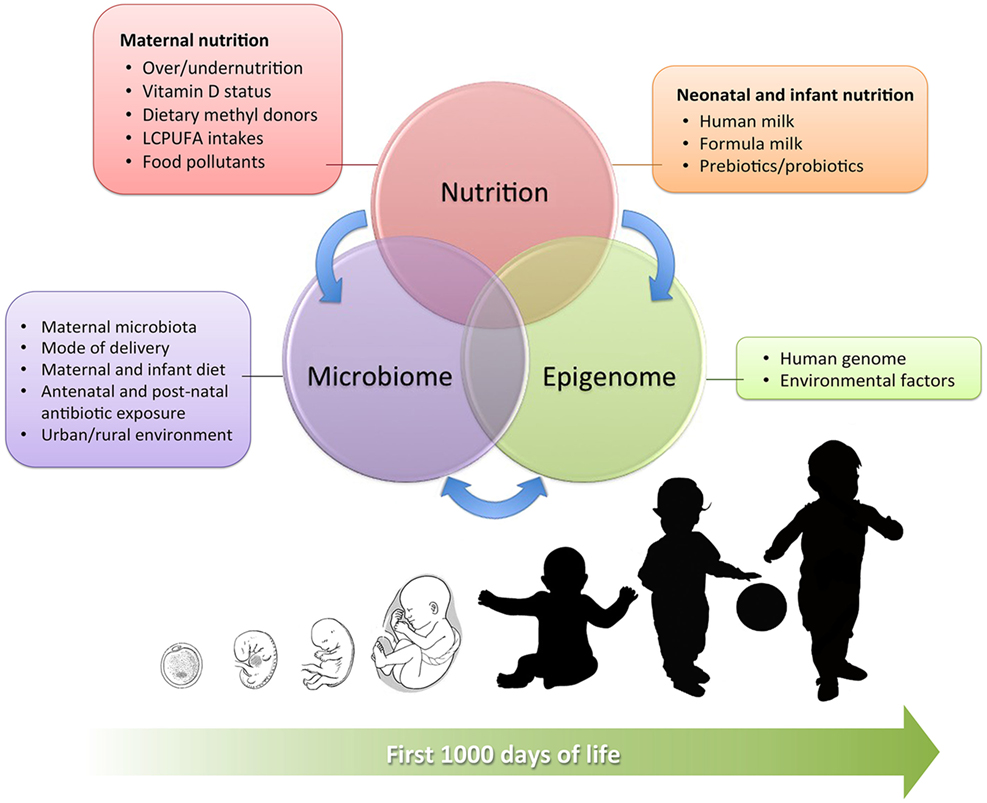 Maternal nutrition
• Over/undernutrition
• Vitamin D status
• Dietary methyl donors
• LCPUFA intakes
• Food pollutants

Neonatal and infant nutrition
• Human milk
• Formula milk
• Prebiotics/probiotics

Nutrition

• Maternal microbiota
• Mode of delivery
• Maternal and infant diet
• Antenatal and post-natal antibiotic exposure
• Urban/rural environment

Microbiome

Epigenome

• Human genome
• Environmental factors

First 1000 days of life